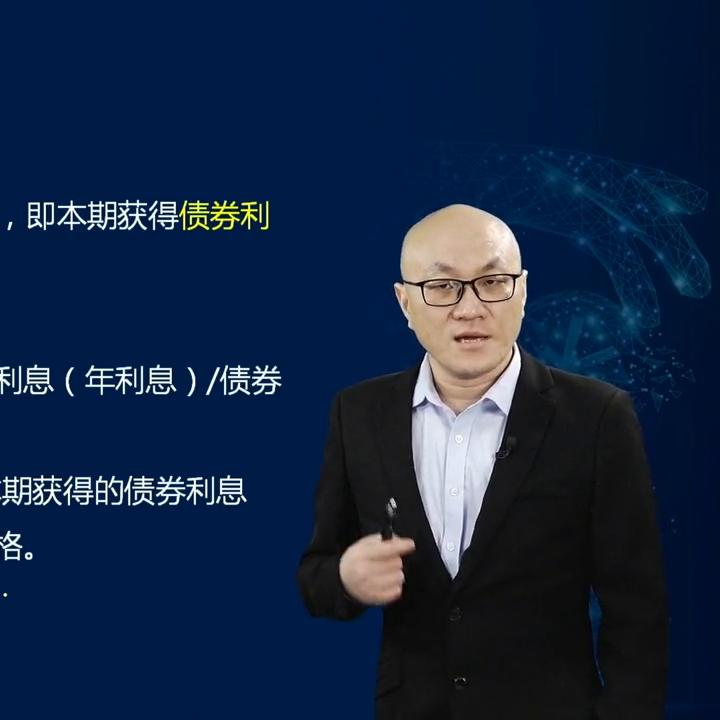 ，即本期获得债券利

利息（年利息）/债券

期获得的债券利息

格。